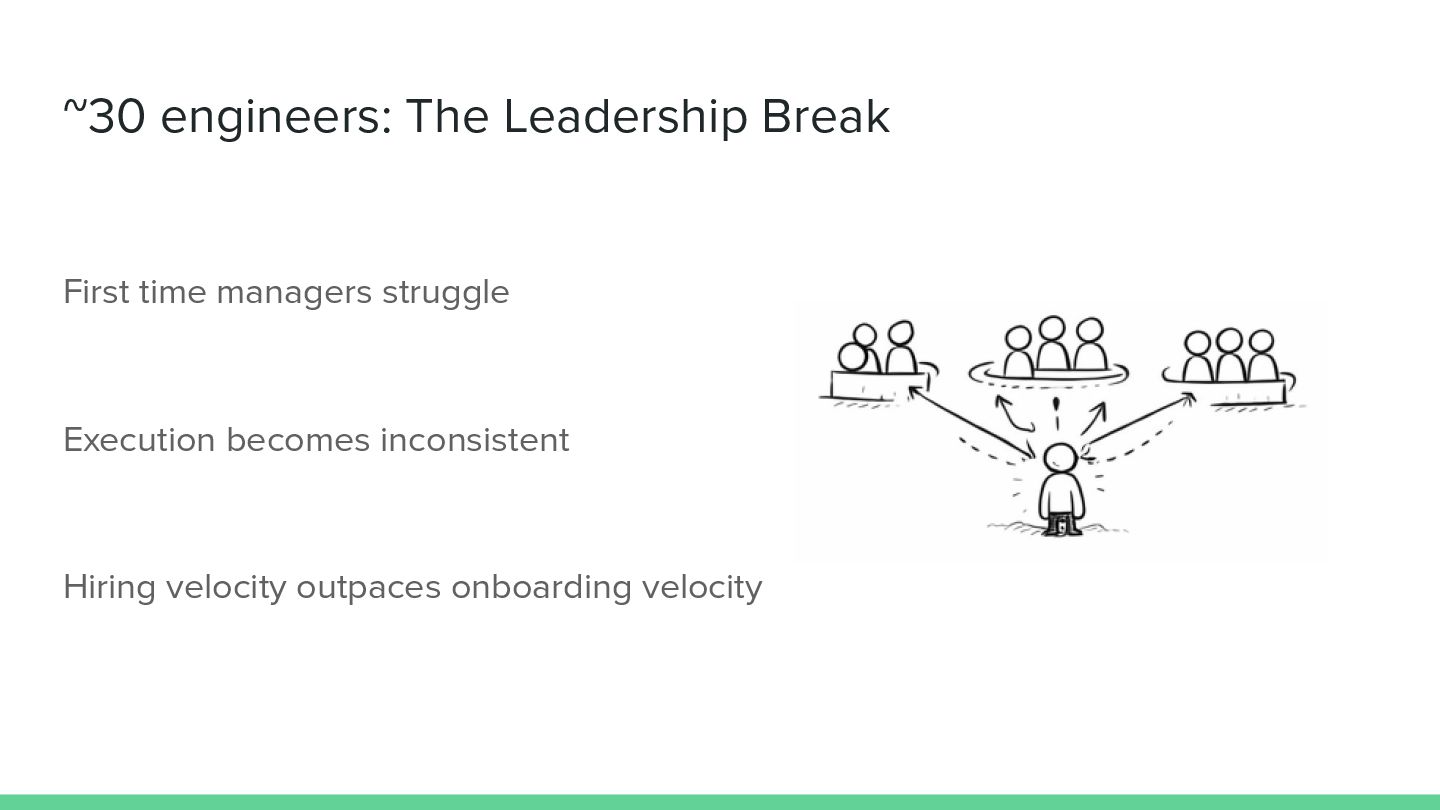 ~30 engineers: The Leadership Break

First time managers struggle

Execution becomes inconsistent

Hiring velocity outpaces onboarding velocity